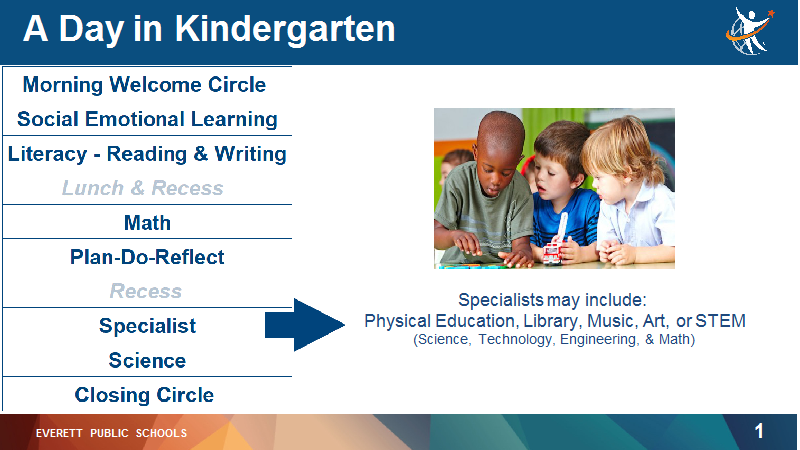 A Day in Kindergarten

Morning Welcome Circle
Social Emotional Learning
Literacy - Reading & Writing
Lunch & Recess
Math
Plan-Do-Reflect
Recess
Specialist
Science
Closing Circle

Specialists may include:
Physical Education, Library, Music, Art, or STEM
(Science, Technology, Engineering, & Math)

EVERETT PUBLIC SCHOOLS

1